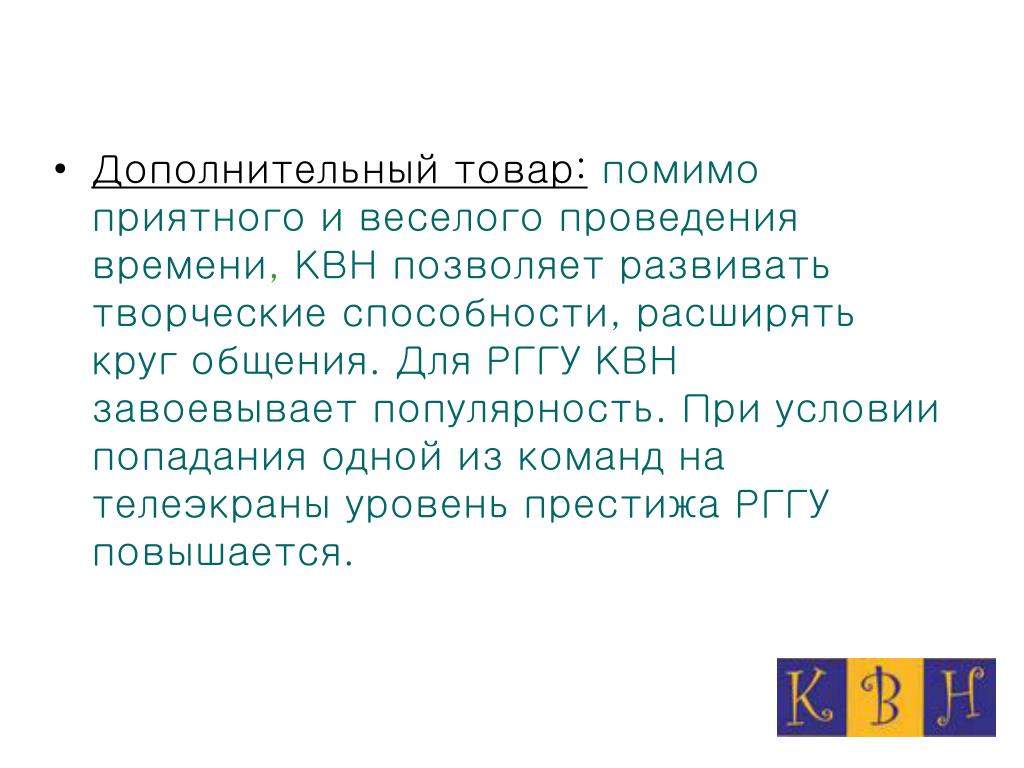 • Дополнительный товар: помимо приятного и веселого проведения времени, КВН позволяет развивать творческие способности, расширять круг общения. Для РГГУ КВН завоевывает популярность. При условии попадания одной из команд на телеэкраны уровень престижа РГГУ повышается.

К В Н